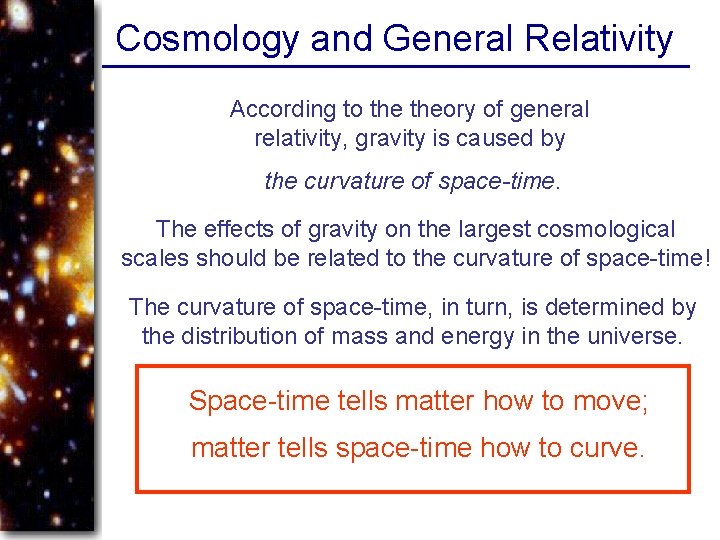 Cosmology and General Relativity

According to the theory of general relativity, gravity is caused by

the curvature of space-time.

The effects of gravity on the largest cosmological scales should be related to the curvature of space-time!

The curvature of space-time, in turn, is determined by the distribution of mass and energy in the universe.

Space-time tells matter how to move;

matter tells space-time how to curve.